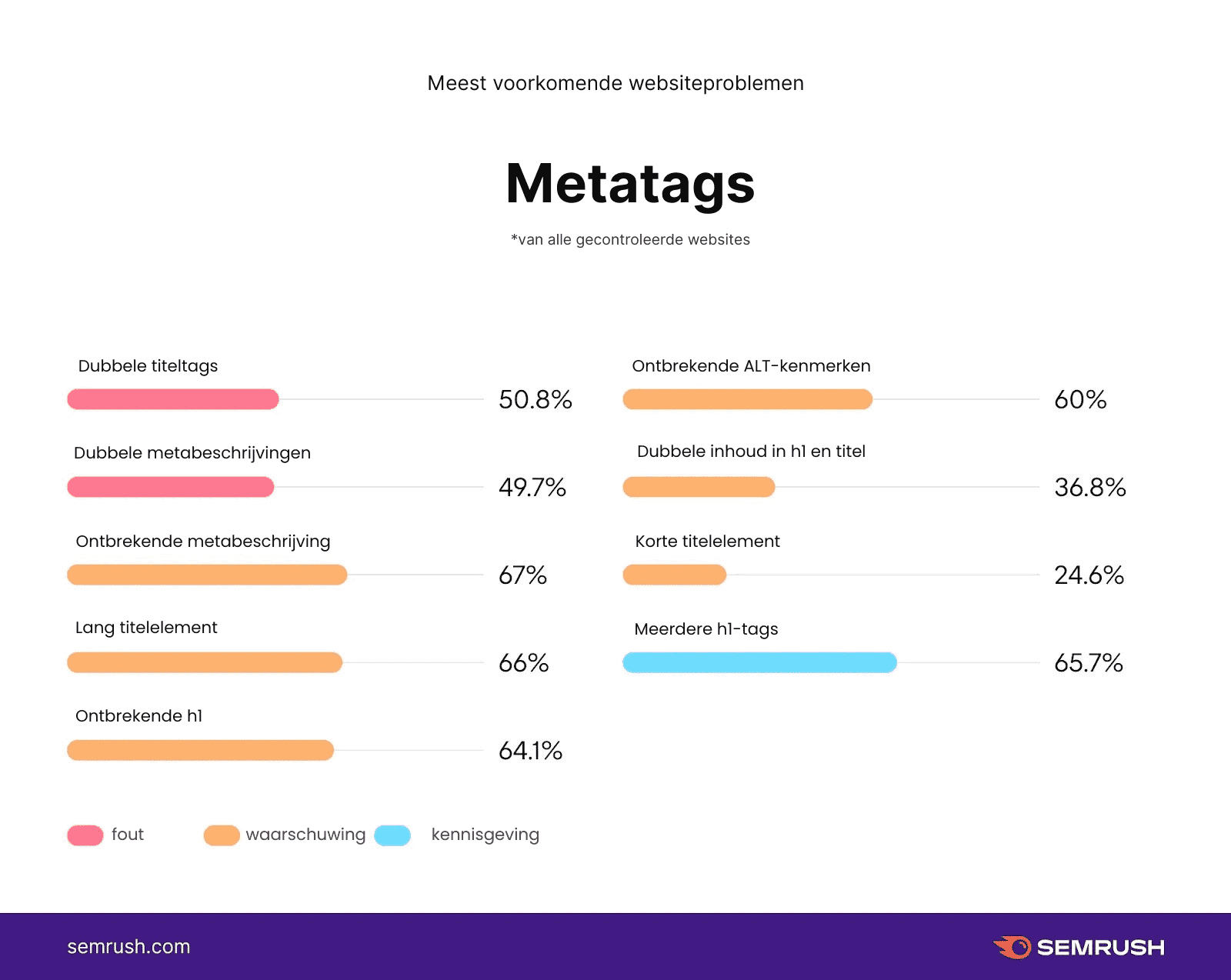 Meest voorkomende websiteproblemen

Metatags

*van alle gecontroleerde websites

Dubbele titeltags
50.8%

Dubbele metabeschrijvingen
49.7%

Ontbrekende metabeschrijving
67%

Lang titelelement
66%

Ontbrekende h1
64.1%

Ontbrekende ALT-kenmerken
60%

Dubbele inhoud in h1 en titel
36.8%

Korte titelelement
24.6%

Meerdere h1-tags
65.7%

fout
waarschuwing
kennisgeving

semrush.com

SEMRUSH